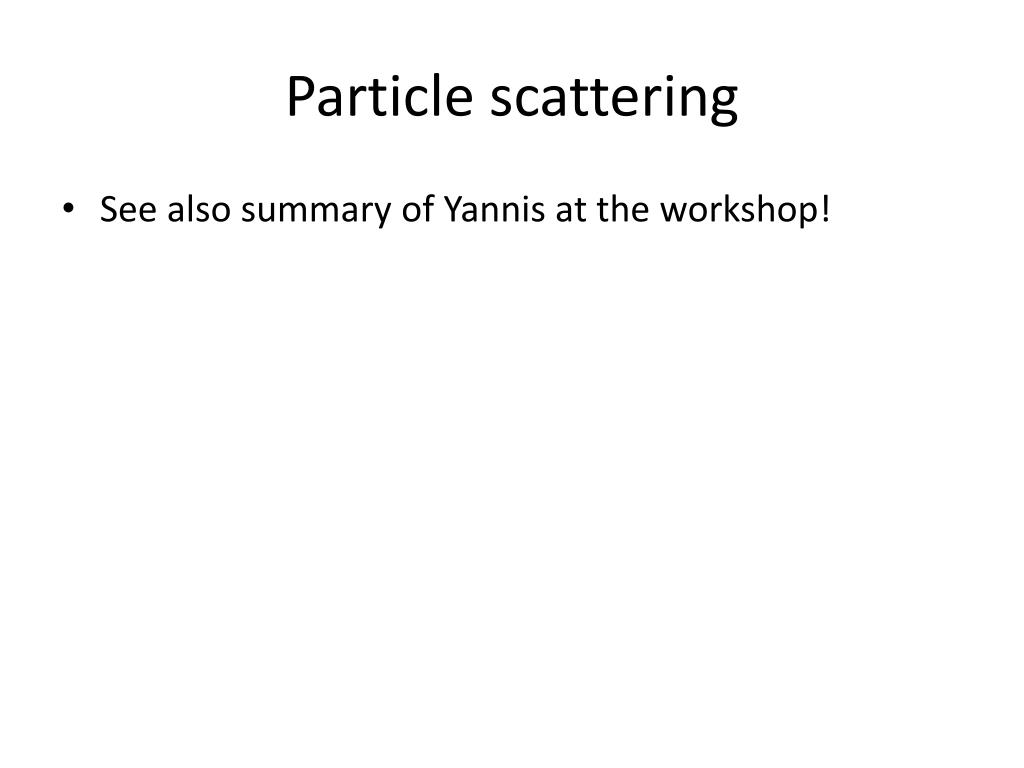 Particle scattering

• See also summary of Yannis at the workshop!